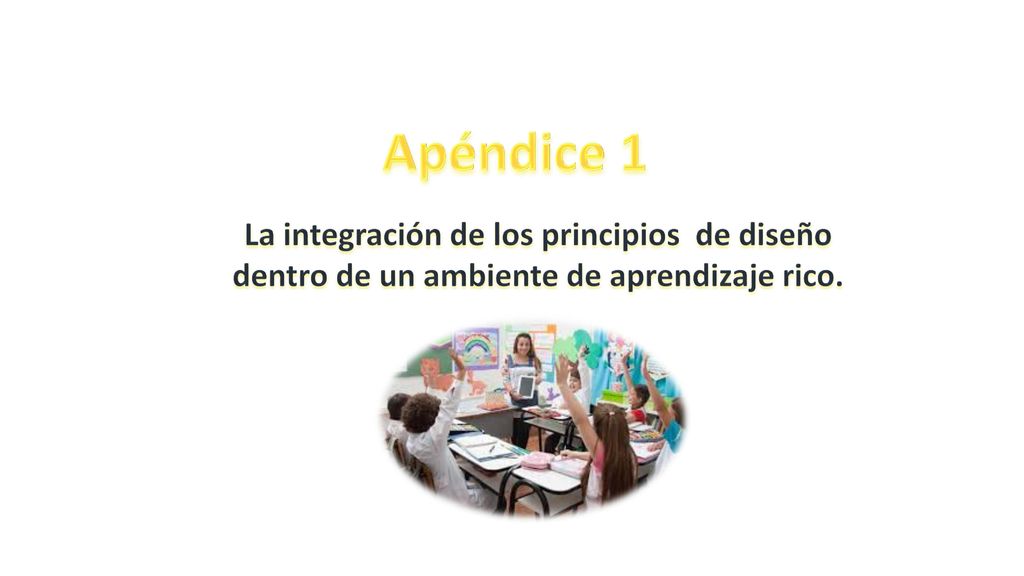 Apéndice 1

La integración de los principios de diseño dentro de un ambiente de aprendizaje rico.